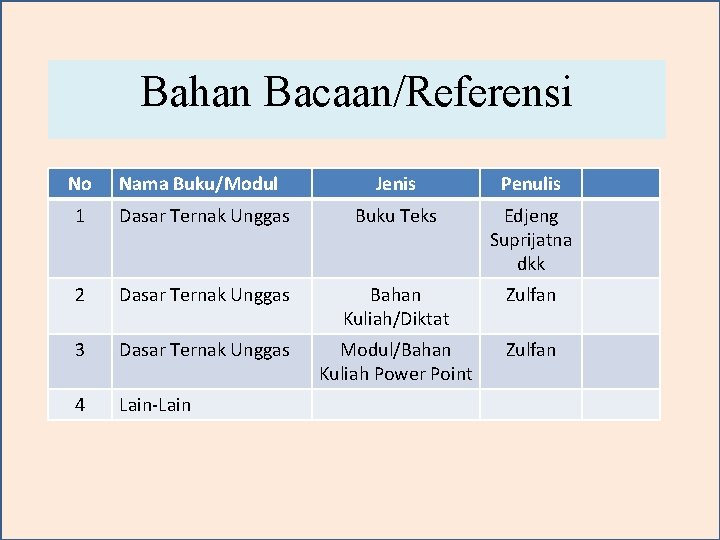 Bahan Bacaan/Referensi

| No | Nama Buku/Modul | Jenis | Penulis | |
|---|---|---|---|---|
| 1 | Dasar Ternak Unggas | Buku Teks | Edjeng Suprijatna dkk | |
| 2 | Dasar Ternak Unggas | Bahan Kuliah/Diktat | Zulfan | |
| 3 | Dasar Ternak Unggas | Modul/Bahan Kuliah Power Point | Zulfan | |
| 4 | Lain-Lain | | | |